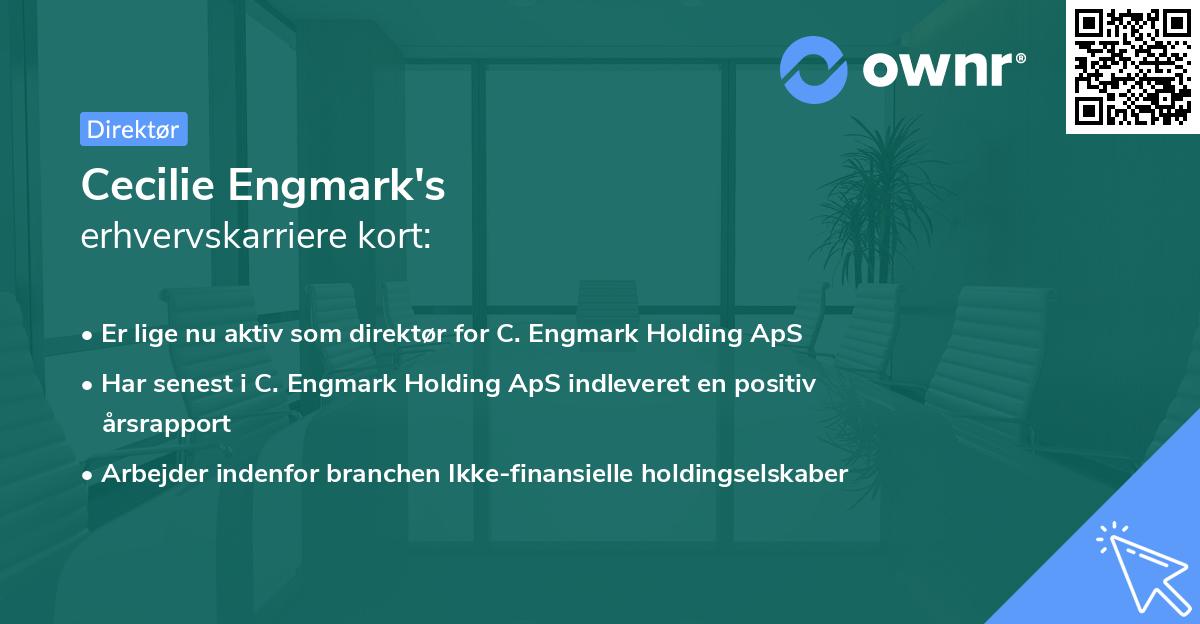 ownr®

Direktør

Cecilie Engmark's
erhvervskarriere kort:

• Er lige nu aktiv som direktør for C. Engmark Holding ApS
• Har senest i C. Engmark Holding ApS indleveret en positiv årsrapport
• Arbejder indenfor branchen Ikke-finansielle holdingselskaber